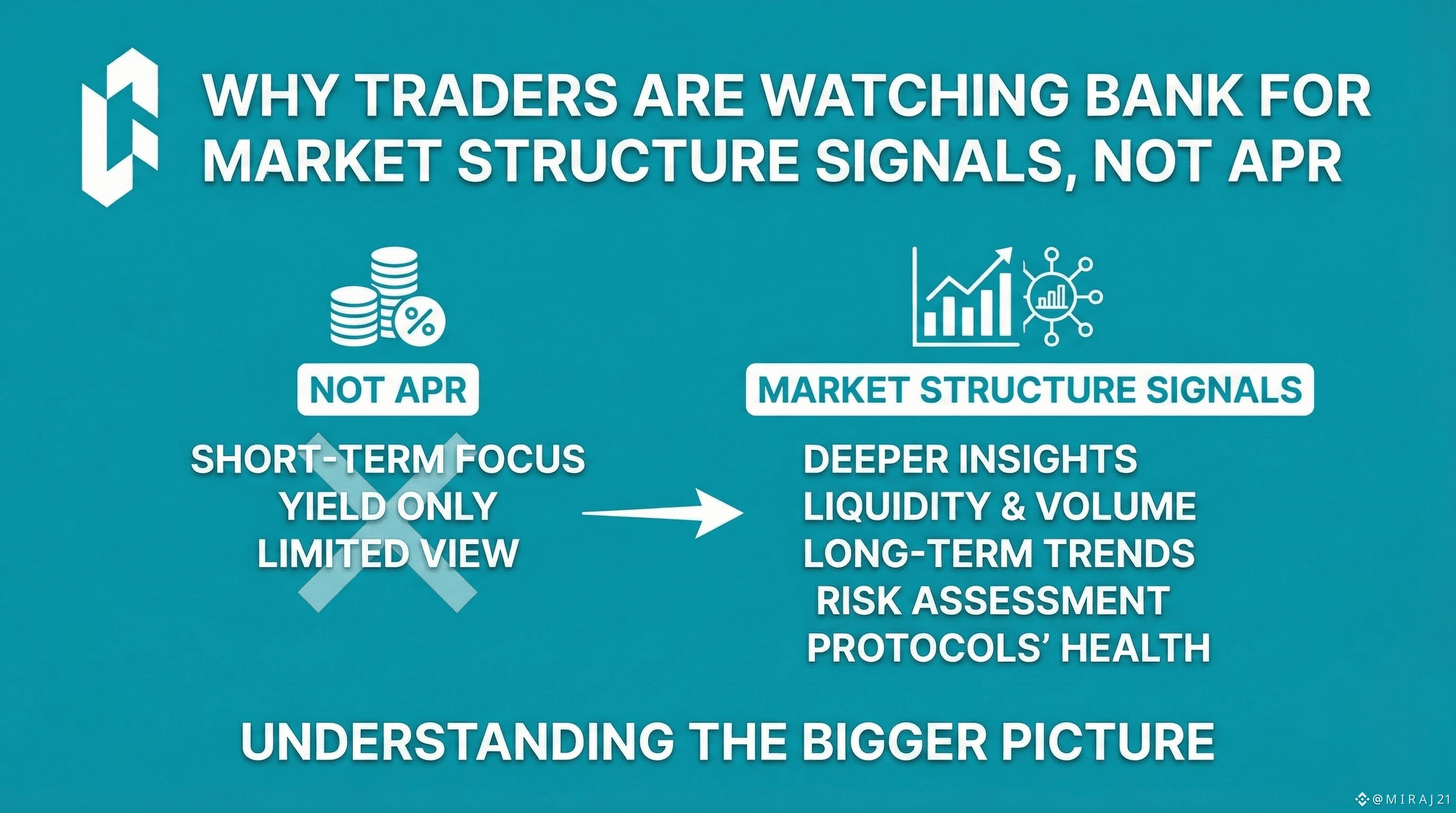 WHY TRADERS ARE WATCHING BANK FOR MARKET STRUCTURE SIGNALS, NOT APR

%

NOT APR

SHORT-TERM FOCUS
YIELD ONLY
LIMITED VIEW

MARKET STRUCTURE SIGNALS

DEEPER INSIGHTS
LIQUIDITY & VOLUME
LONG-TERM TRENDS
RISK ASSESSMENT
PROTOCOLS' HEALTH

UNDERSTANDING THE BIGGER PICTURE

@MIRAJ21